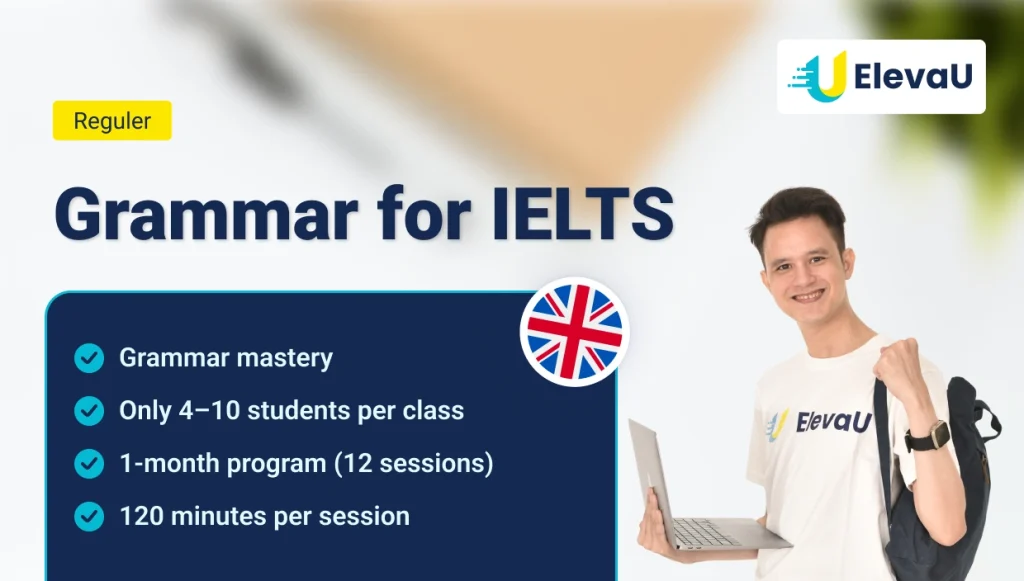 ElevaU

Reguler

Grammar for IELTS

Grammar mastery

Only 4–10 students per class

1-month program (12 sessions)

120 minutes per session

ElevaU